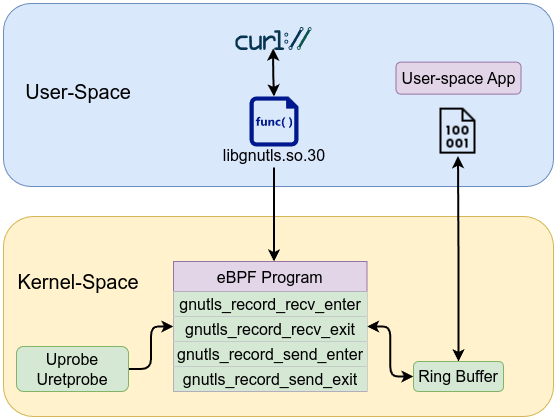 curl://

User-Space

User-space App

func( )

libgnutls.so.30

100
001

Kernel-Space

eBPF Program

gnutls_record_recv_enter

gnutls_record_recv_exit

gnutls_record_send_enter

gnutls_record_send_exit

Uprobe
Uretprobe

Ring Buffer